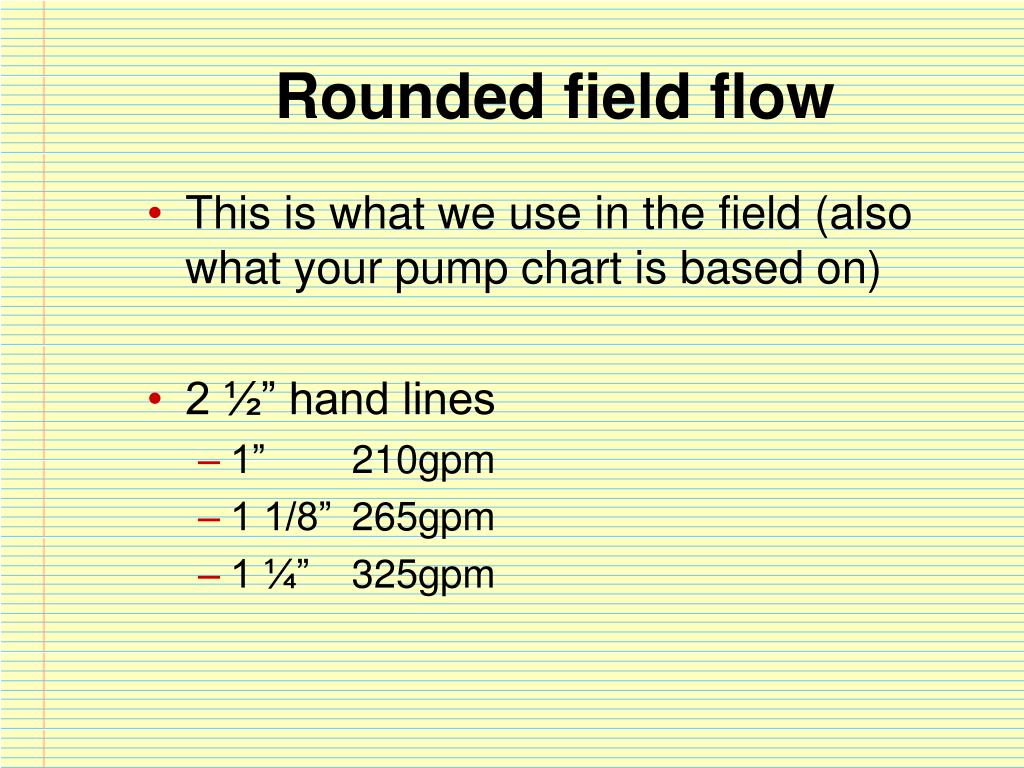 Rounded field flow

• This is what we use in the field (also what your pump chart is based on)

• 2 ½” hand lines
– 1” 210gpm
– 1 1/8” 265gpm
– 1 ¼” 325gpm